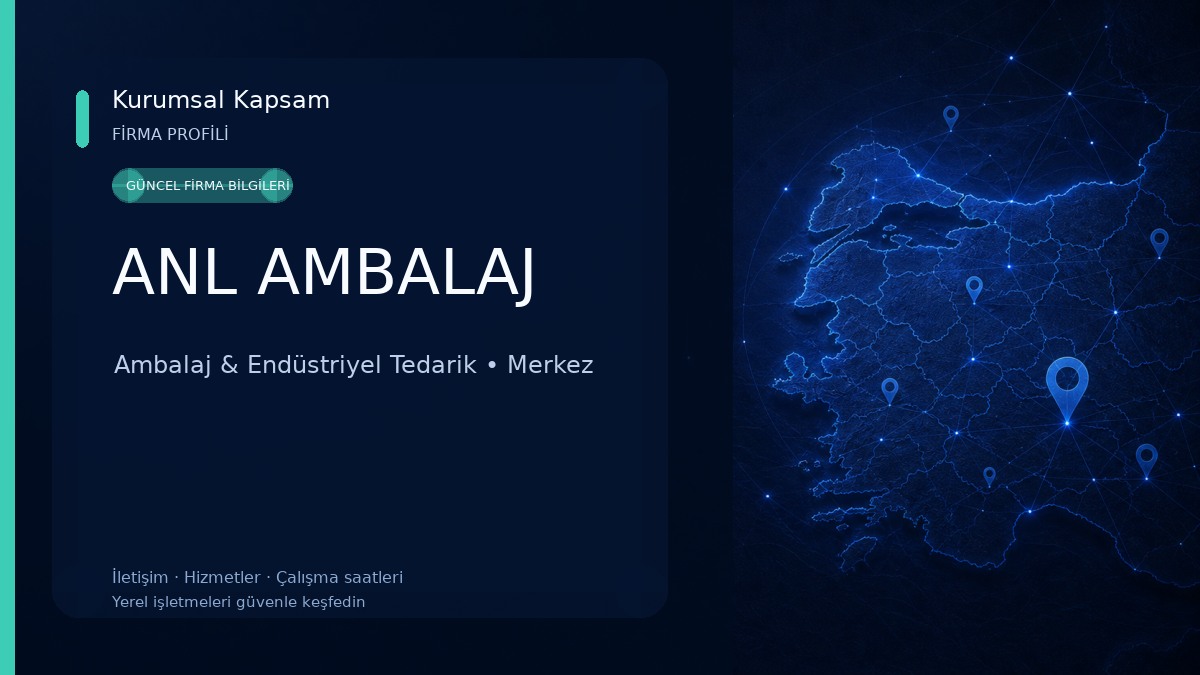 Kurumsal Kapsam
FİRMA PROFİLİ

GÜNCEL FİRMA BİLGİLERİ

ANL AMBALAJ

Ambalaj & Endüstriyel Tedarik • Merkez

İletişim · Hizmetler · Çalışma saatleri
Yerel işletmeleri güvenle keşfedin